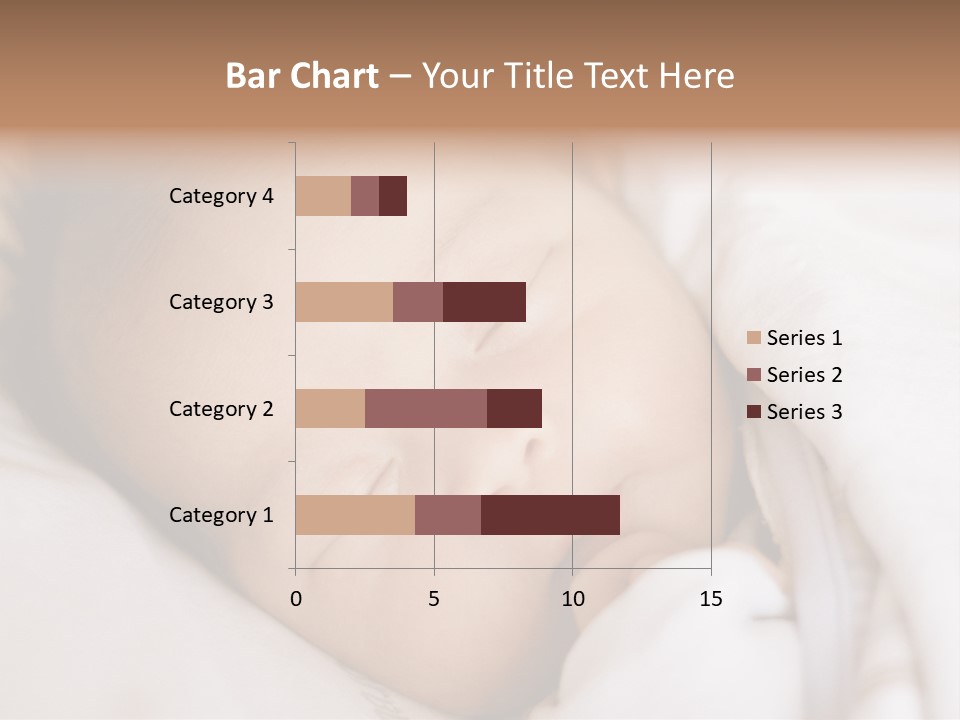 Bar Chart – Your Title Text Here

Category 4
Category 3
Category 2
Category 1

0
5
10
15

Series 1
Series 2
Series 3